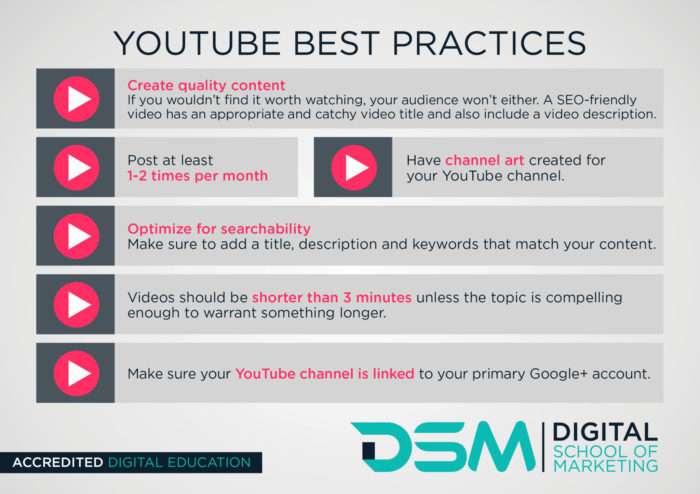 YOUTUBE BEST PRACTICES

Create quality content
If you wouldn't find it worth watching, your audience won't either. A SEO-friendly video has an appropriate and catchy video title and also include a video description.

Post at least 1-2 times per month

Have channel art created for your YouTube channel.

Optimize for searchability
Make sure to add a title, description and keywords that match your content.

Videos should be shorter than 3 minutes unless the topic is compelling enough to warrant something longer.

Make sure your YouTube channel is linked to your primary Google+ account.

ACCREDITED DIGITAL EDUCATION

DSM | DIGITAL SCHOOL OF MARKETING